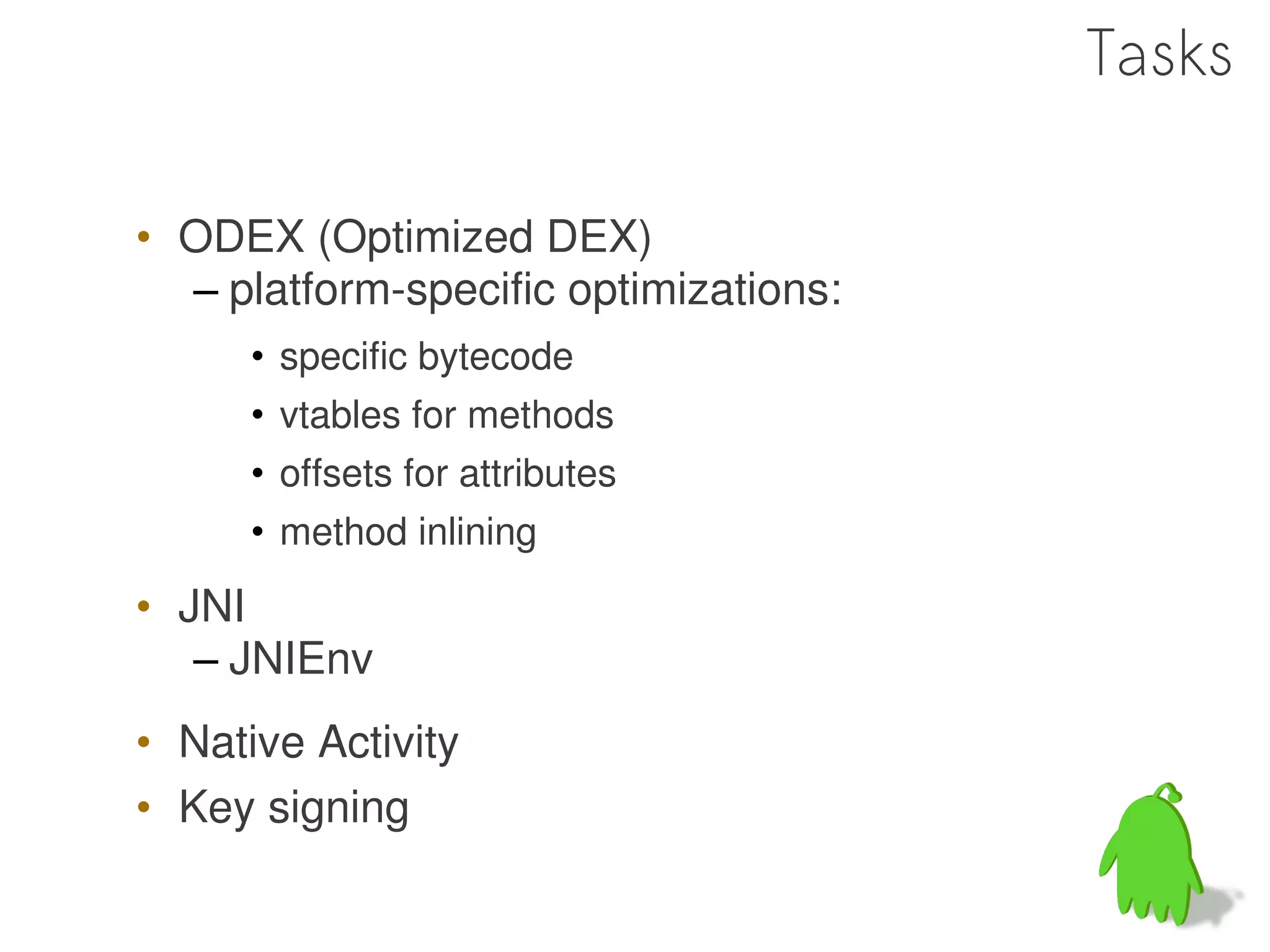 Tasks

• ODEX (Optimized DEX)
– platform-specific optimizations:
• specific bytecode
• vtables for methods
• offsets for attributes
• method inlining

• JNI
– JNIEnv

• Native Activity
• Key signing